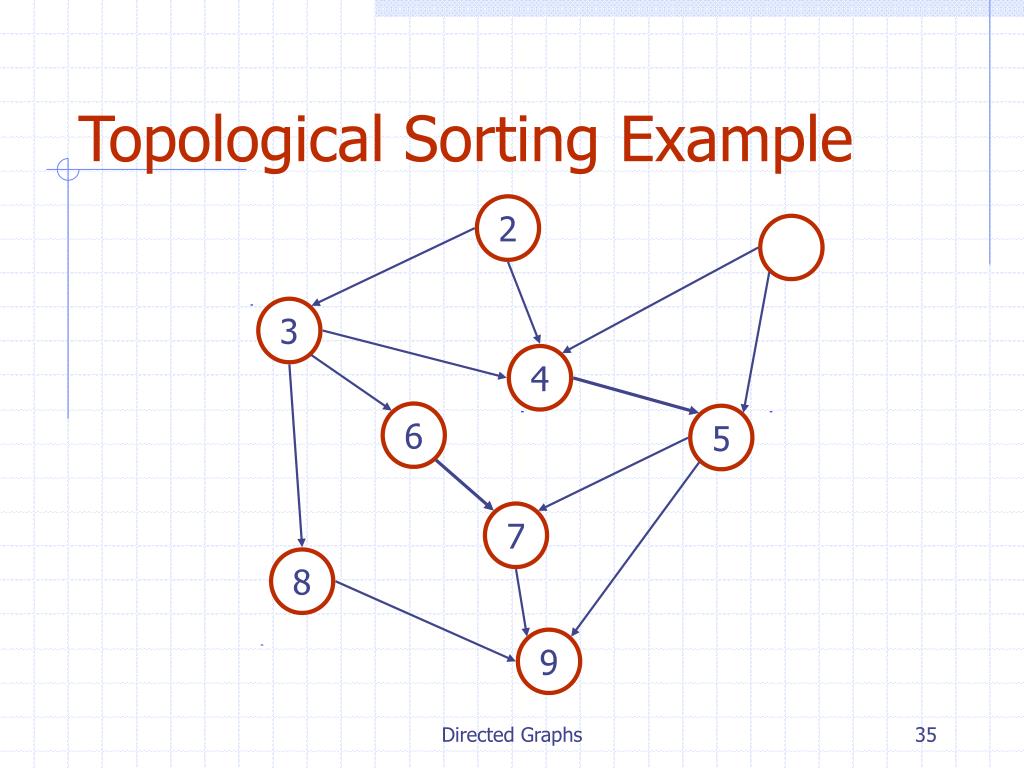 Topological Sorting Example

2

3

4

6

5

7

8

9

Directed Graphs

35